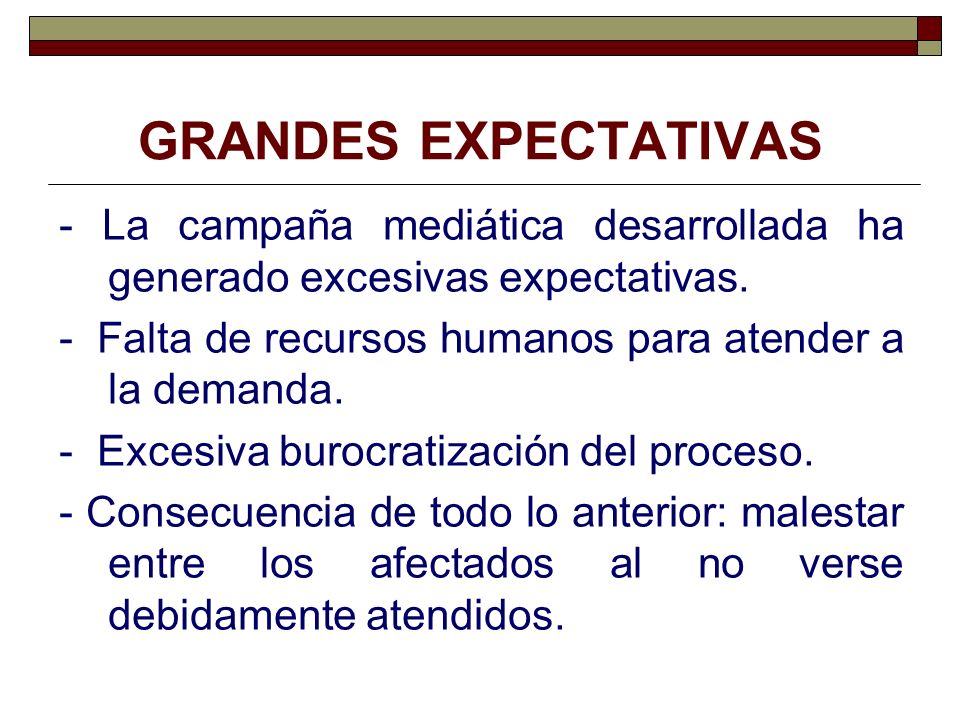 GRANDES EXPECTATIVAS

- La campaña mediática desarrollada ha generado excesivas expectativas.

- Falta de recursos humanos para atender a la demanda.

- Excesiva burocratización del proceso.

- Consecuencia de todo lo anterior: malestar entre los afectados al no verse debidamente atendidos.